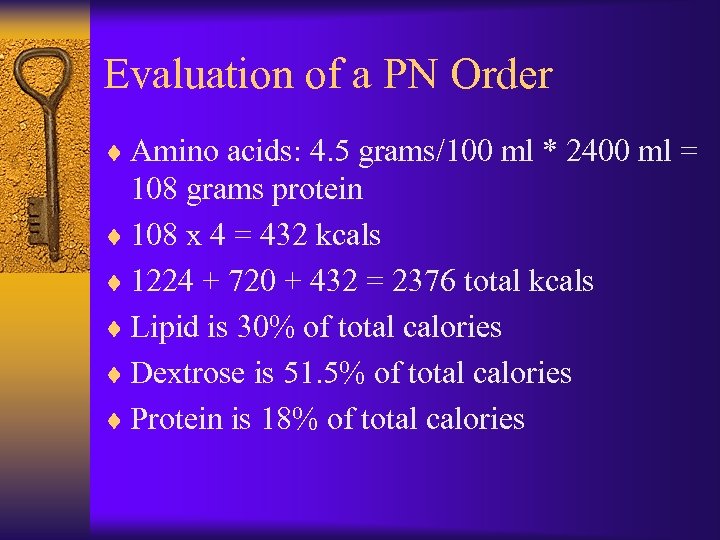 Evaluation of a PN Order

♦ Amino acids: 4.5 grams/100 ml * 2400 ml = 108 grams protein
♦ 108 x 4 = 432 kcals
♦ 1224 + 720 + 432 = 2376 total kcals
♦ Lipid is 30% of total calories
♦ Dextrose is 51.5% of total calories
♦ Protein is 18% of total calories